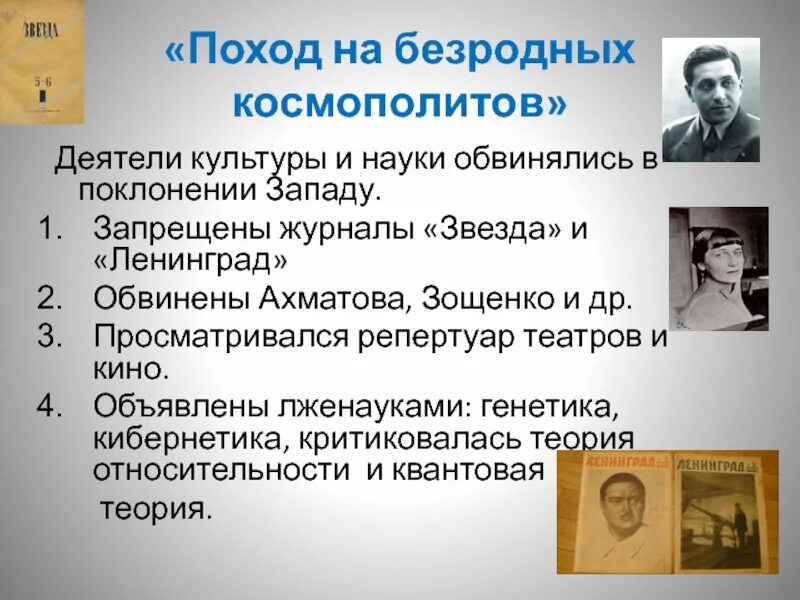 ЗВЕЗДА
5-6

«Поход на безродных космополитов»

Деятели культуры и науки обвинялись в поклонении Западу.

1. Запрещены журналы «Звезда» и «Ленинград»
2. Обвинены Ахматова, Зощенко и др.
3. Просматривался репертуар театров и кино.
4. Объявлены лженауками: генетика, кибернетика, критиковалась теория относительности и квантовая теория.

ЛЕНИНГРАД
ЛЕНИНГРАД